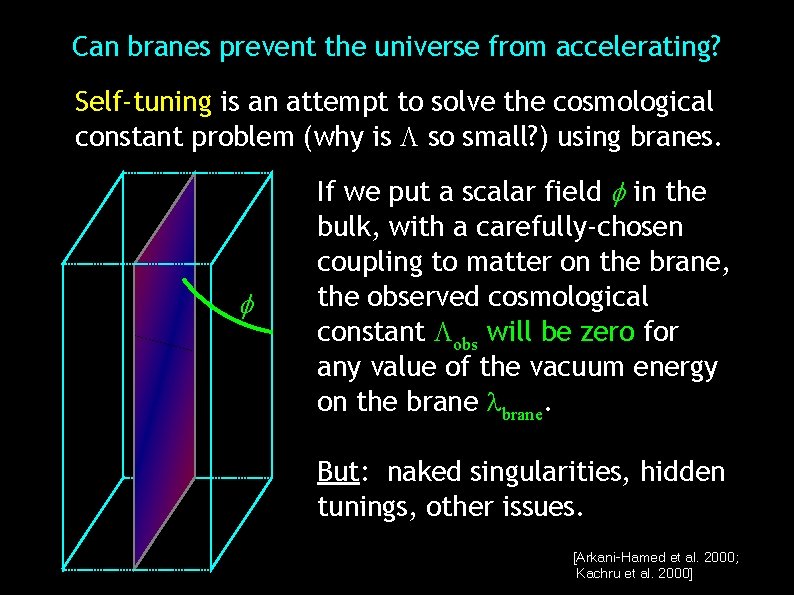 Can branes prevent the universe from accelerating?

Self-tuning is an attempt to solve the cosmological constant problem (why is $\Lambda$ so small?) using branes.

$\phi$

If we put a scalar field $\phi$ in the bulk, with a carefully-chosen coupling to matter on the brane, the observed cosmological constant $\Lambda_{obs}$ will be zero for any value of the vacuum energy on the brane $\lambda_{brane}$.

But: naked singularities, hidden tunings, other issues.

[Arkani-Hamed et al. 2000; Kachru et al. 2000]